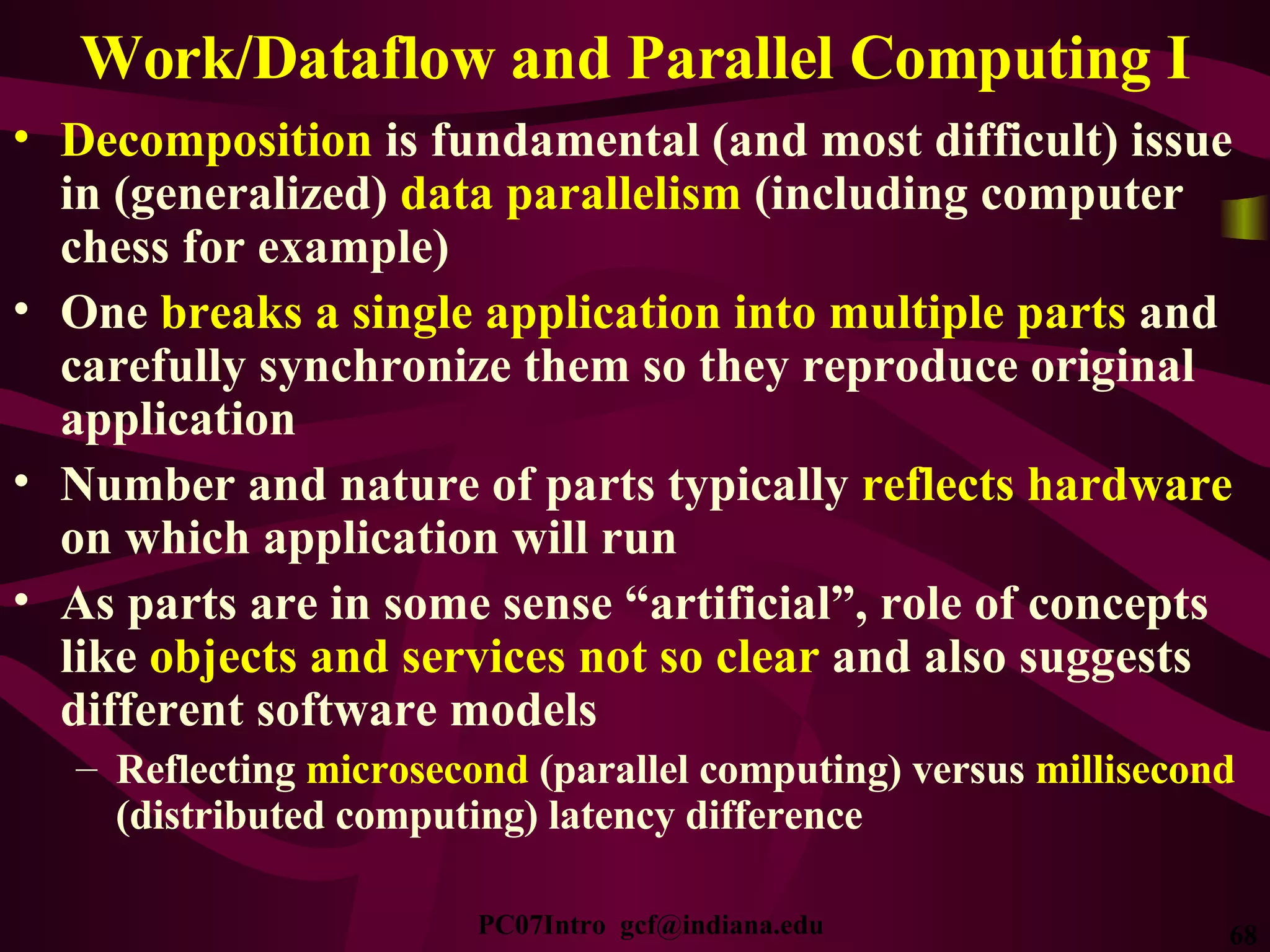 Work/Dataflow and Parallel Computing I

• Decomposition is fundamental (and most difficult) issue in (generalized) data parallelism (including computer chess for example)

• One breaks a single application into multiple parts and carefully synchronize them so they reproduce original application

• Number and nature of parts typically reflects hardware on which application will run

• As parts are in some sense “artificial”, role of concepts like objects and services not so clear and also suggests different software models

– Reflecting microsecond (parallel computing) versus millisecond (distributed computing) latency difference

PC07Intro gcf@indiana.edu

68